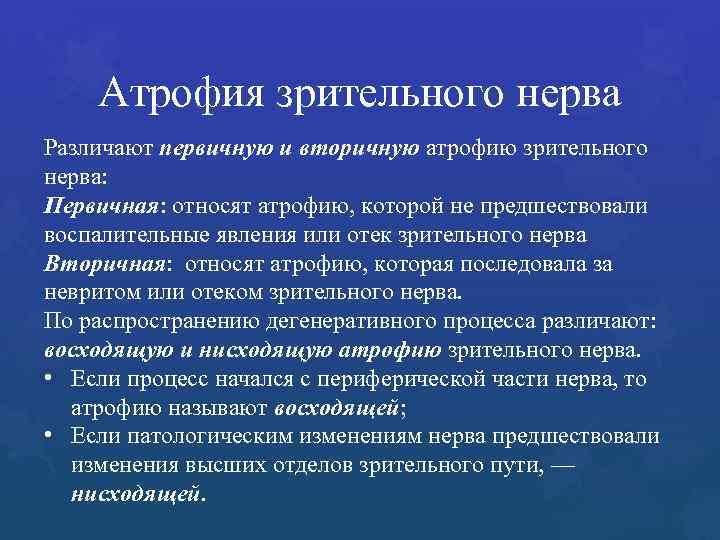 Атрофия зрительного нерва

Различают первичную и вторичную атрофию зрительного нерва:
Первичная: относят атрофию, которой не предшествовали воспалительные явления или отек зрительного нерва
Вторичная: относят атрофию, которая последовала за невритом или отеком зрительного нерва.
По распространению дегенеративного процесса различают: восходящую и нисходящую атрофию зрительного нерва.
• Если процесс начался с периферической части нерва, то атрофию называют восходящей;
• Если патологическим изменениям нерва предшествовали изменения высших отделов зрительного пути, — нисходящей.